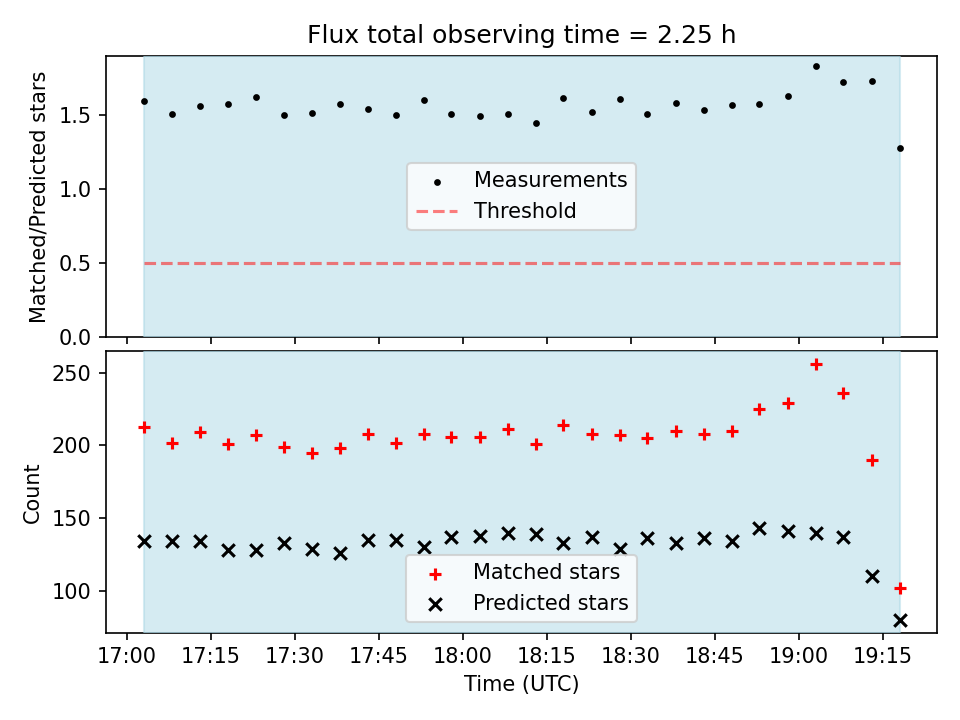 Flux total observing time = 2.25 h

Matched/Predicted stars

1.5
1.0
0.5
0.0

Measurements
Threshold

Count

250
200
150
100

Matched stars
Predicted stars

17:00 17:15 17:30 17:45 18:00 18:15 18:30 18:45 19:00 19:15

Time (UTC)